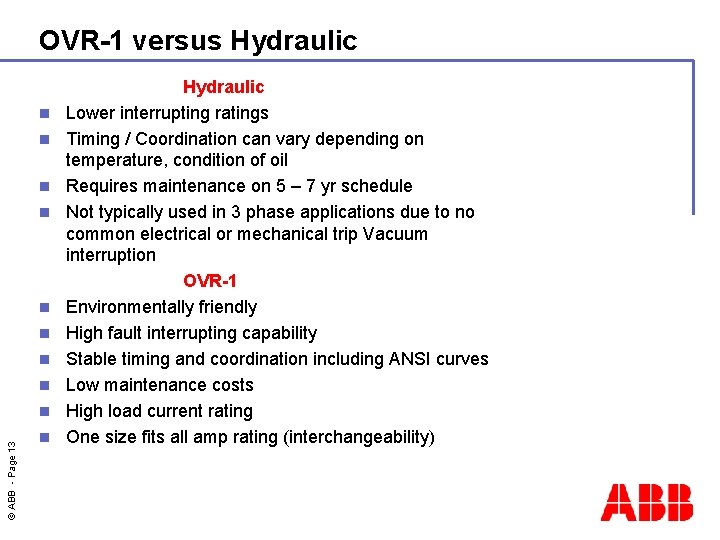 OVR-1 versus Hydraulic

Hydraulic

- Lower interrupting ratings
- Timing / Coordination can vary depending on temperature, condition of oil
- Requires maintenance on 5 – 7 yr schedule
- Not typically used in 3 phase applications due to no common electrical or mechanical trip Vacuum interruption

OVR-1

- Environmentally friendly
- High fault interrupting capability
- Stable timing and coordination including ANSI curves
- Low maintenance costs
- High load current rating
- One size fits all amp rating (interchangeability)

© ABB - Page 13

ABB